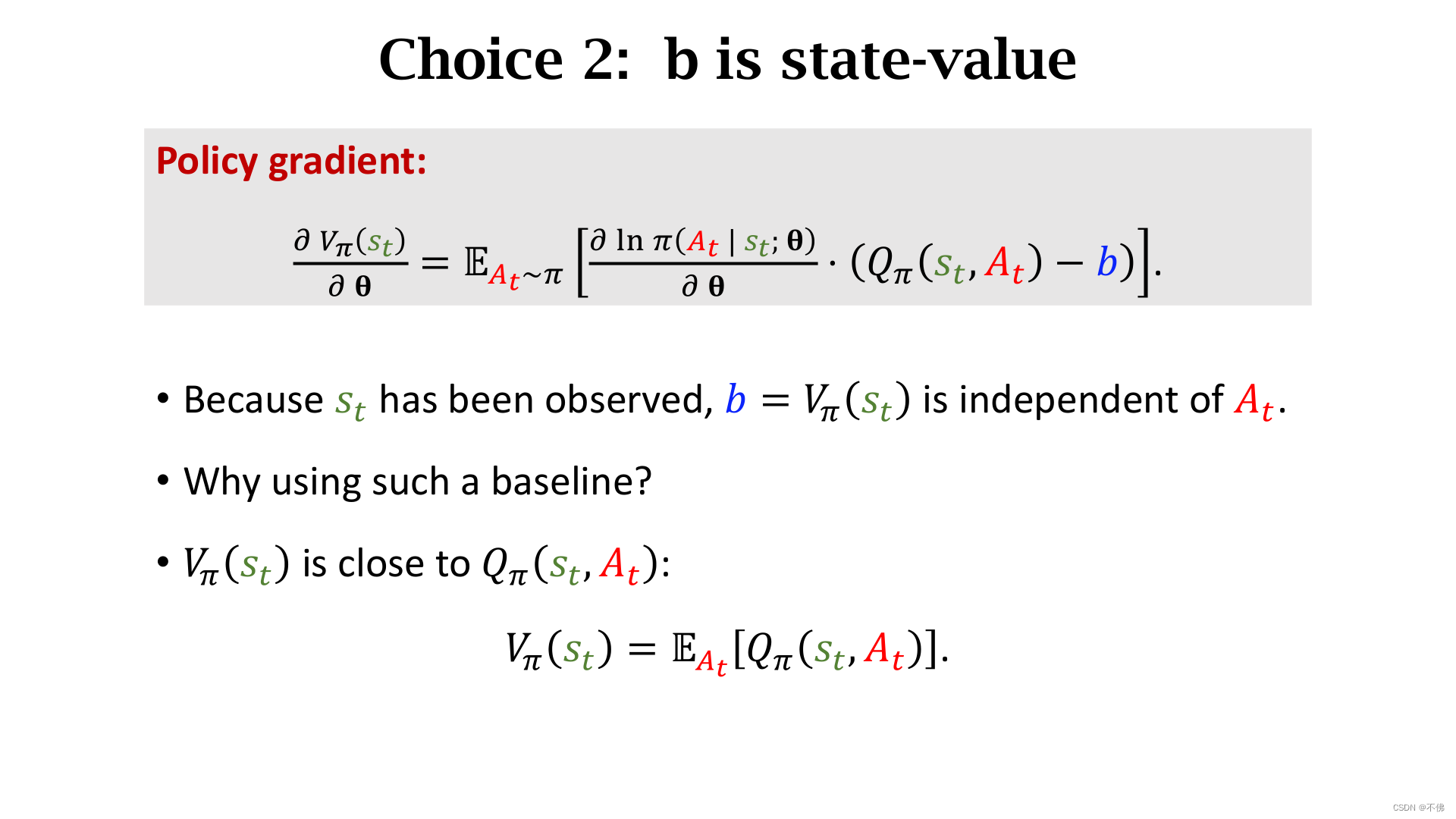 Choice 2: b is state-value

Policy gradient:

$\frac{\partial V_\pi(s_t)}{\partial \boldsymbol{\theta}} = \mathbb{E}_{A_t \sim \pi}\left[\frac{\partial \ln \pi(A_t \mid s_t; \boldsymbol{\theta})}{\partial \boldsymbol{\theta}} \cdot (Q_\pi(s_t, A_t) - b)\right].$

• Because $s_t$ has been observed, $b = V_\pi(s_t)$ is independent of $A_t$.

• Why using such a baseline?

• $V_\pi(s_t)$ is close to $Q_\pi(s_t, A_t)$:

$V_\pi(s_t) = \mathbb{E}_{A_t}[Q_\pi(s_t, A_t)].$

CSDN @不佛